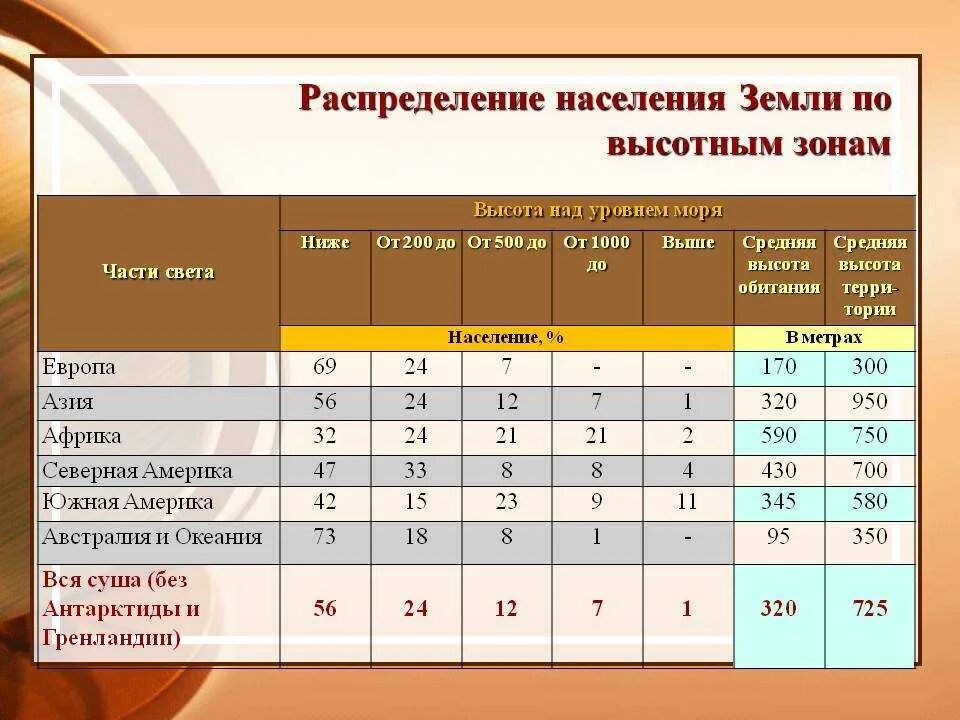 Распределение населения Земли по высотным зонам

| Части света | Высота над уровнем моря | | | | | | |
|---|---|---|---|---|---|---|---|
| | Ниже | От 200 до | От 500 до | От 1000 до | Выше | Средняя высота обитания | Средняя высота территории |
| | Население, % | | | | | В метрах | |
| Европа | 69 | 24 | 7 | - | - | 170 | 300 |
| Азия | 56 | 24 | 12 | 7 | 1 | 320 | 950 |
| Африка | 32 | 24 | 21 | 21 | 2 | 590 | 750 |
| Северная Америка | 47 | 33 | 8 | 8 | 4 | 430 | 700 |
| Южная Америка | 42 | 15 | 23 | 9 | 11 | 345 | 580 |
| Австралия и Океания | 73 | 18 | 8 | 1 | - | 95 | 350 |
| Вся суша (без Антарктиды и Гренландии) | 56 | 24 | 12 | 7 | 1 | 320 | 725 |